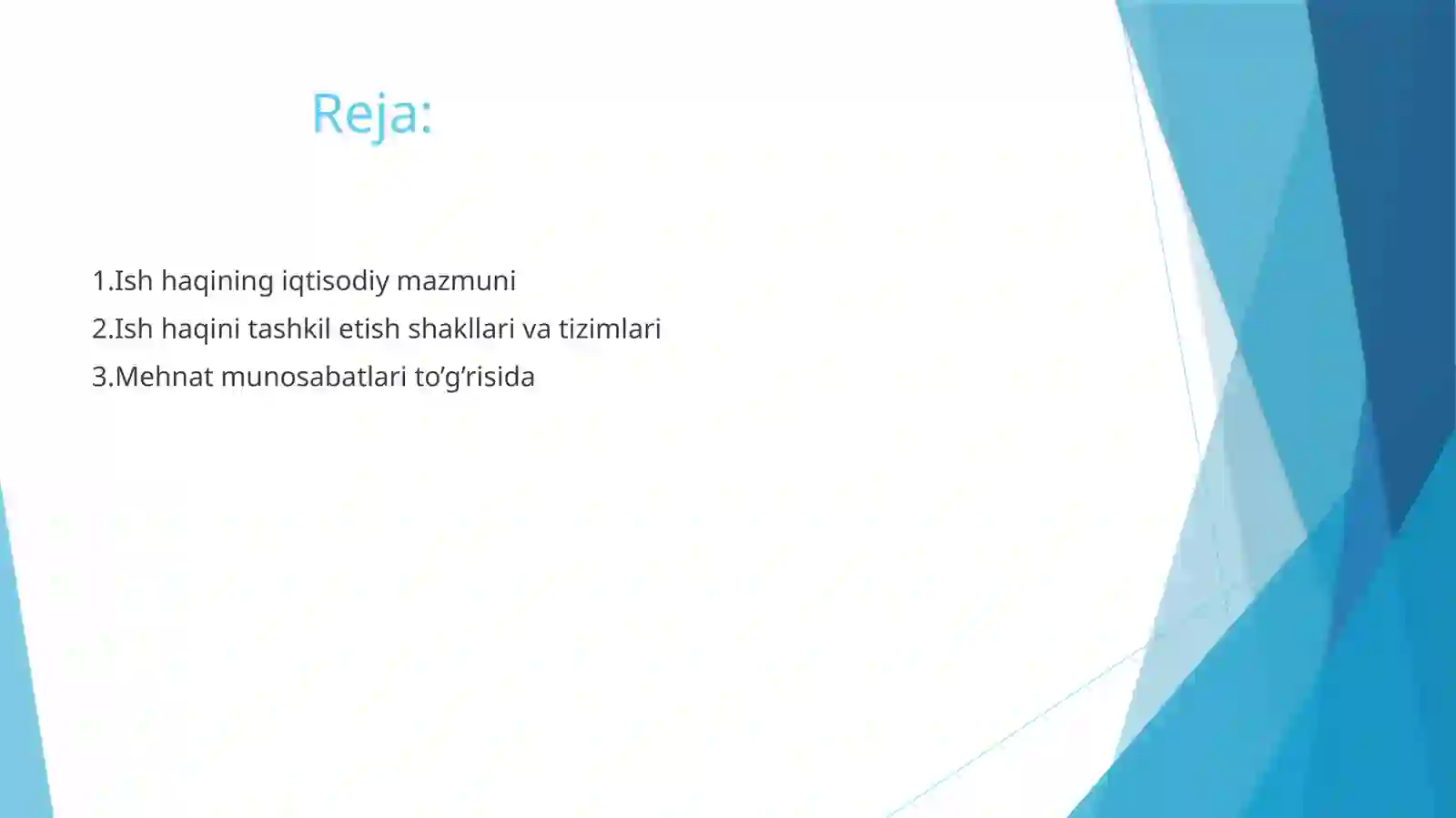 Reja:

1.Ish haqining iqtisodiy mazmuni
2.Ish haqini tashkil etish shakllari va tizimlari
3.Mehnat munosabatlari to’g’risida